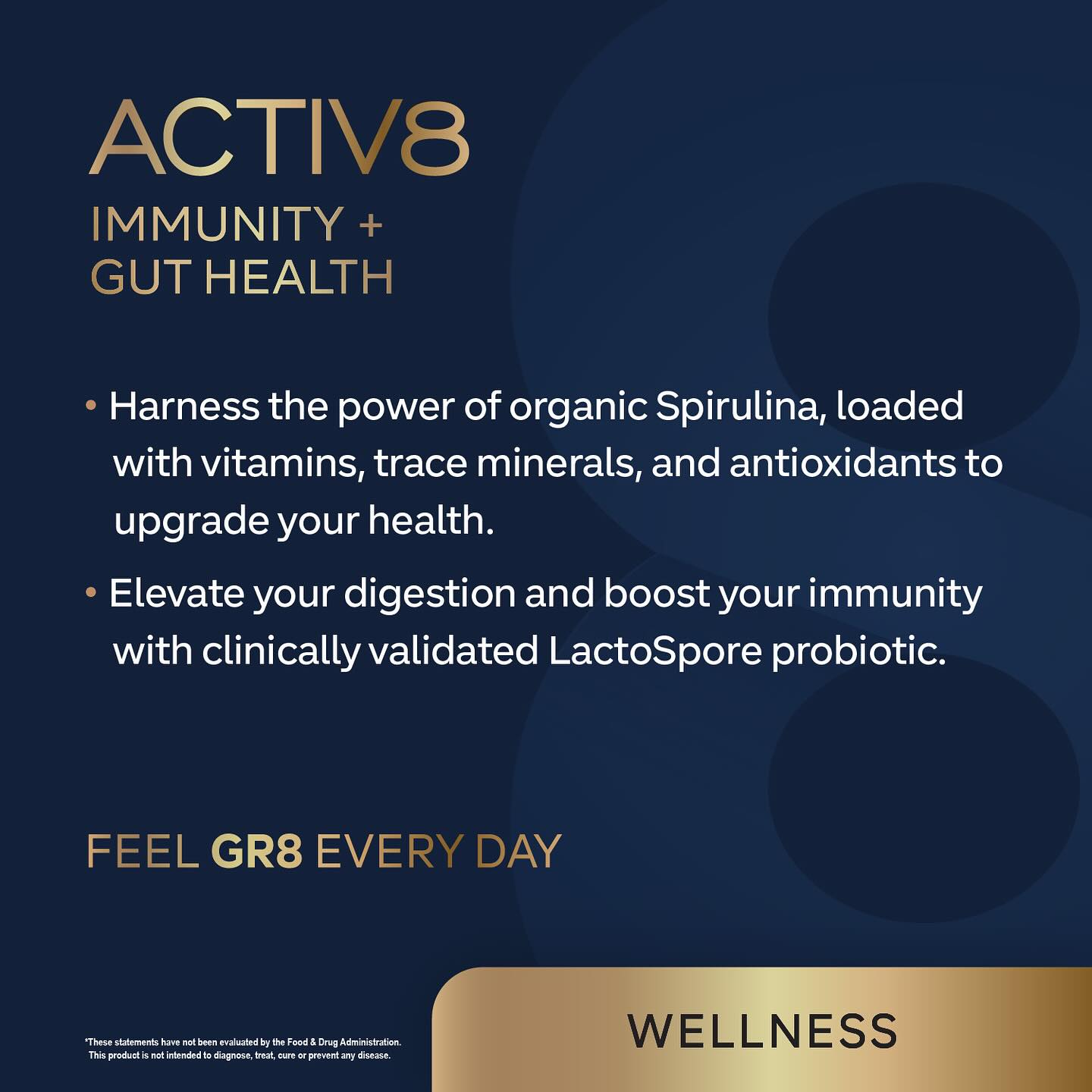 ACTIV8
IMMUNITY +
GUT HEALTH

• Harness the power of organic Spirulina, loaded with vitamins, trace minerals, and antioxidants to upgrade your health.

• Elevate your digestion and boost your immunity with clinically validated LactoSpore probiotic.

FEEL GR8 EVERY DAY

*These statements have not been evaluated by the Food & Drug Administration. This product is not intended to diagnose, treat, cure or prevent any disease.

WELLNESS